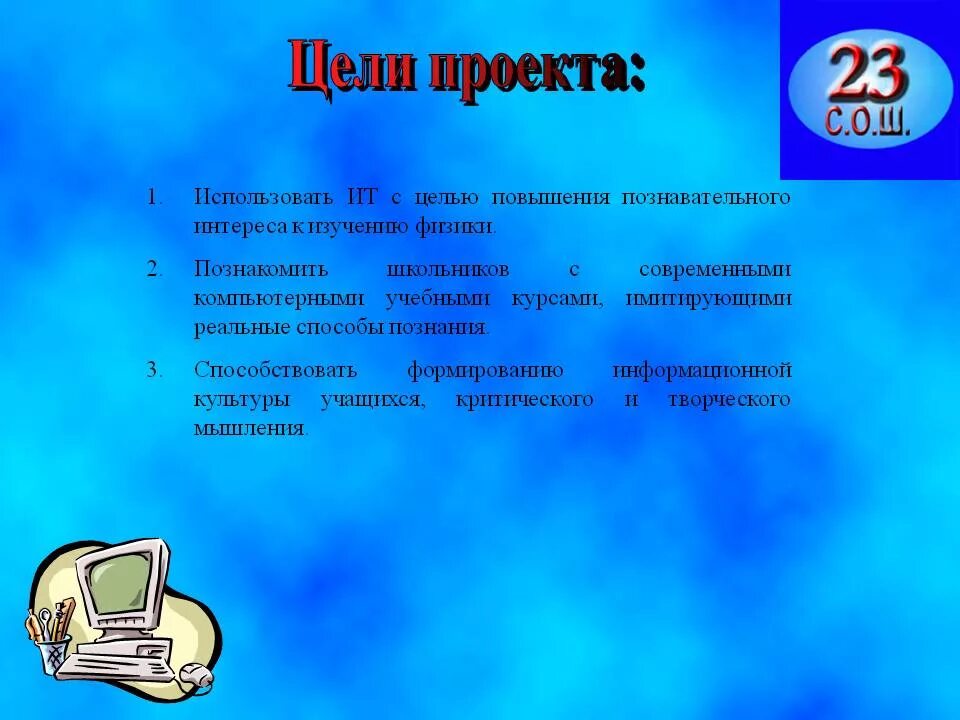 Цели проекта:

23
С.О.Ш.

1. Использовать ИТ с целью повышения познавательного интереса к изучению физики.

2. Познакомить школьников с современными компьютерными учебными курсами, имитирующими реальные способы познания.

3. Способствовать формированию информационной культуры учащихся, критического и творческого мышления.